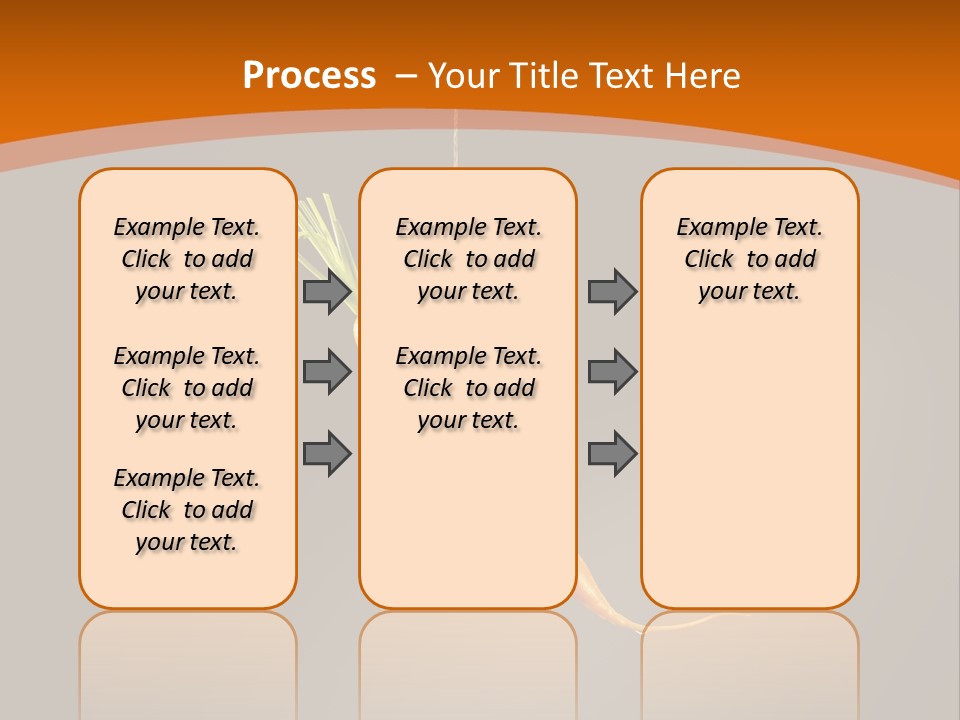 Process – Your Title Text Here

Example Text. Click to add your text.

Example Text. Click to add your text.

Example Text. Click to add your text.

Example Text. Click to add your text.

Example Text. Click to add your text.

Example Text. Click to add your text.